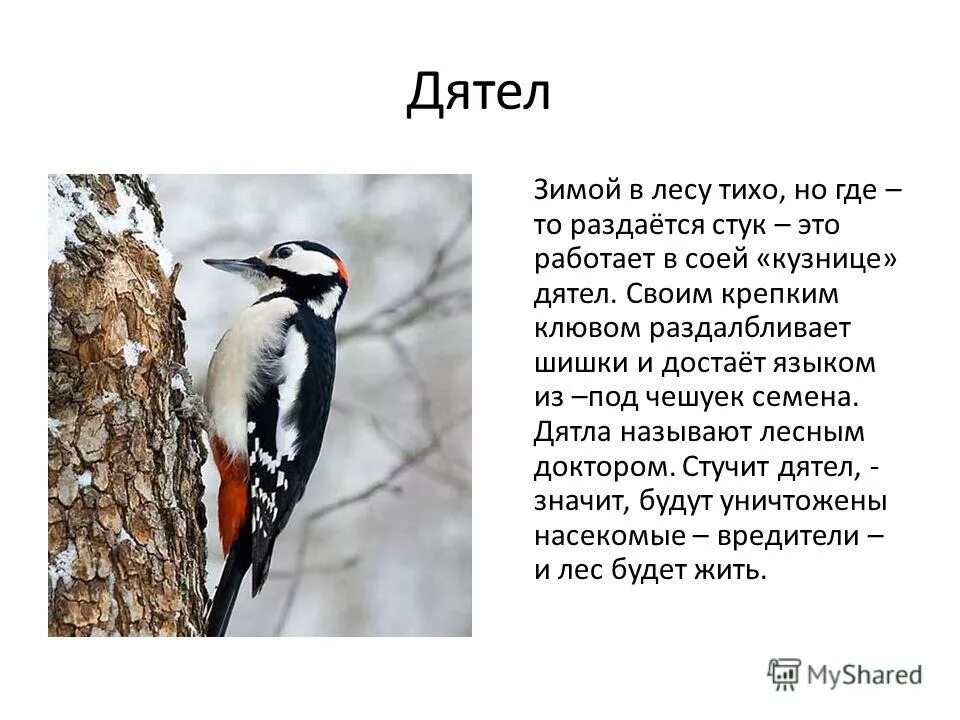 Дятел

Зимой в лесу тихо, но где – то раздаётся стук – это работает в соей «кузнице» дятел. Своим крепким клювом раздалбливает шишки и достаёт языком из –под чешуек семена. Дятла называют лесным доктором. Стучит дятел, - значит, будут уничтожены насекомые – вредители – и лес будет жить.

MyShared